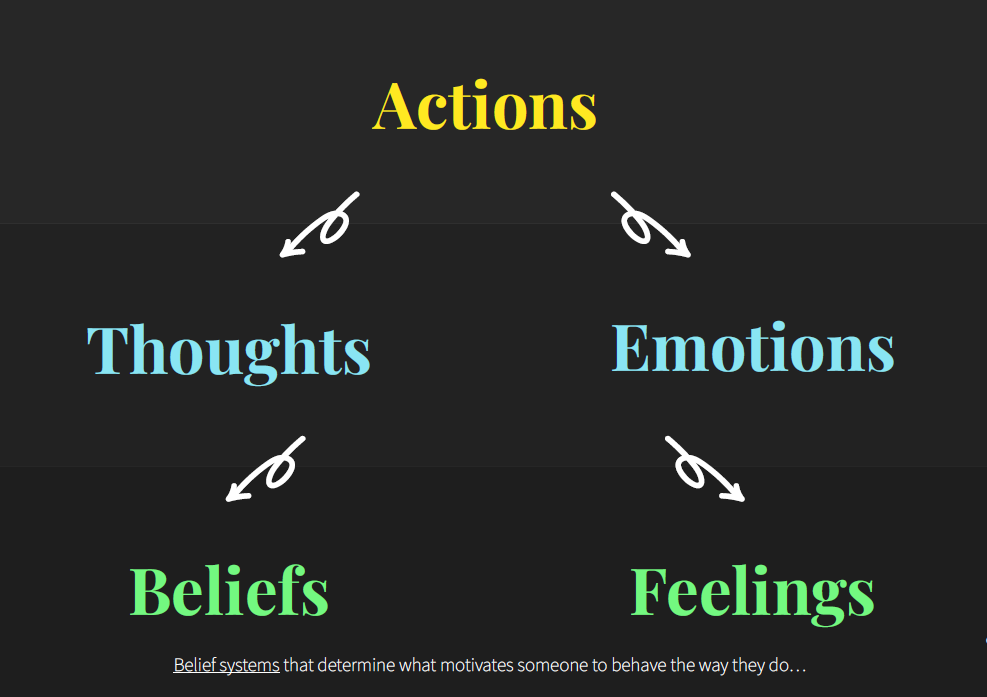 Actions

Thoughts

Emotions

Beliefs

Feelings

Belief systems that determine what motivates someone to behave the way they do…